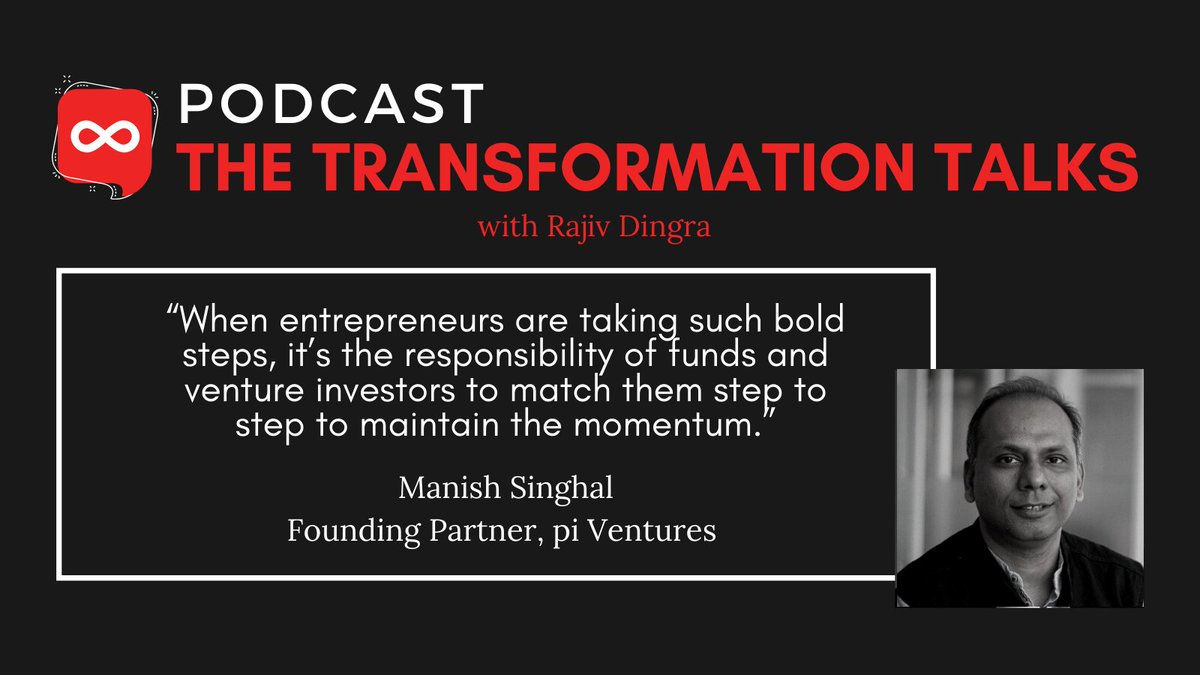 PODCAST
THE TRANSFORMATION TALKS
with Rajiv Dingra

“When entrepreneurs are taking such bold steps, it’s the responsibility of funds and venture investors to match them step to step to maintain the momentum.”

Manish Singhal
Founding Partner, pi Ventures